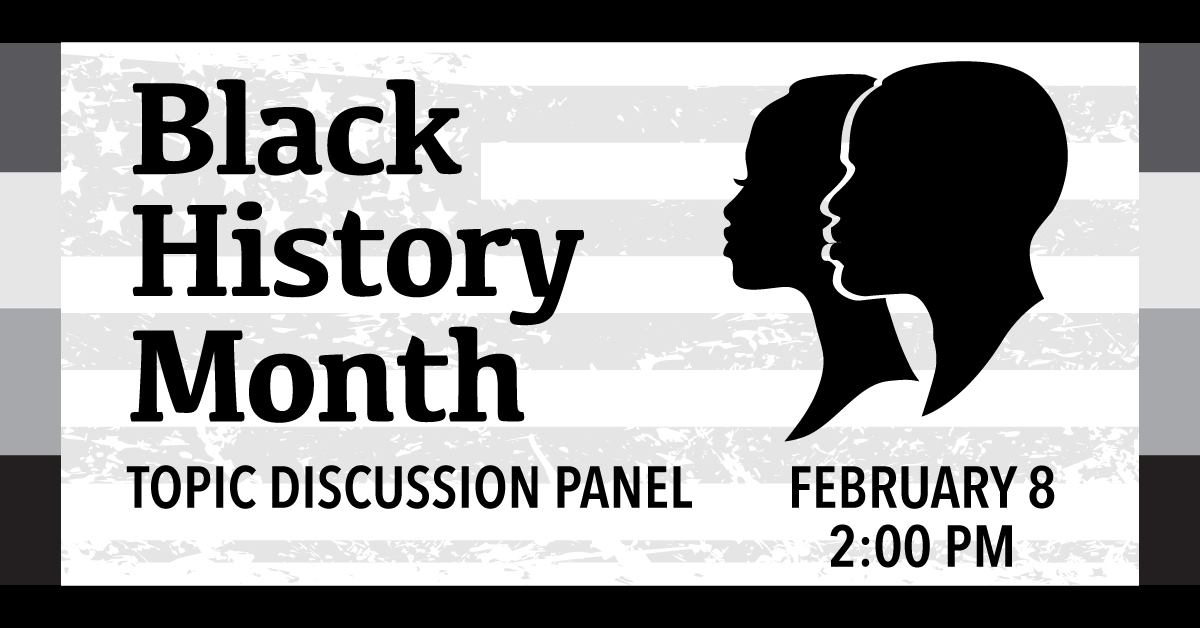 Black History Month

TOPIC DISCUSSION PANEL

FEBRUARY 8
2:00 PM